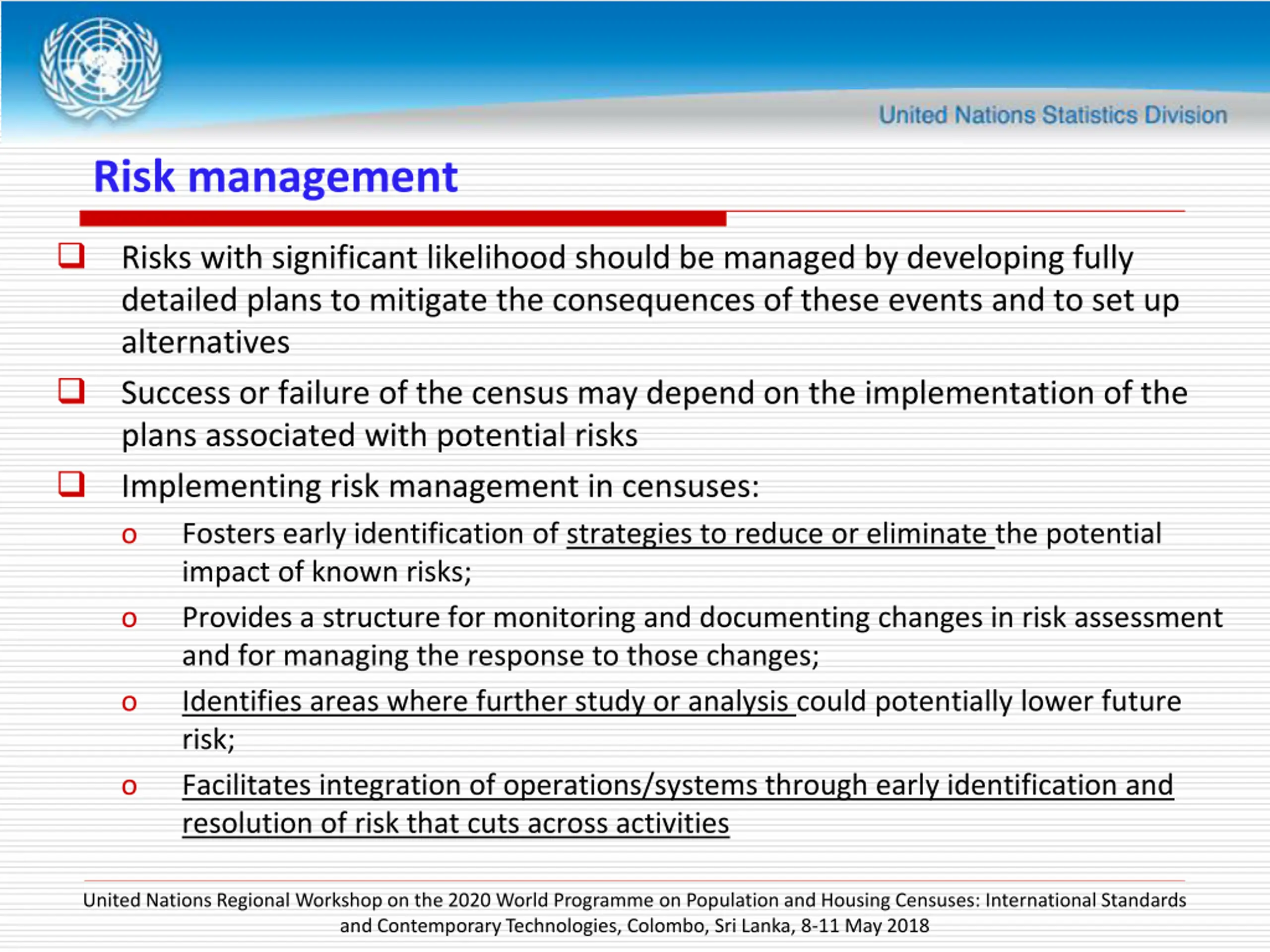 United Nations Statistics Division

Risk management

❑ Risks with significant likelihood should be managed by developing fully detailed plans to mitigate the consequences of these events and to set up alternatives

❑ Success or failure of the census may depend on the implementation of the plans associated with potential risks

❑ Implementing risk management in censuses:

o Fosters early identification of strategies to reduce or eliminate the potential impact of known risks;

o Provides a structure for monitoring and documenting changes in risk assessment and for managing the response to those changes;

o Identifies areas where further study or analysis could potentially lower future risk;

o Facilitates integration of operations/systems through early identification and resolution of risk that cuts across activities

United Nations Regional Workshop on the 2020 World Programme on Population and Housing Censuses: International Standards and Contemporary Technologies, Colombo, Sri Lanka, 8-11 May 2018